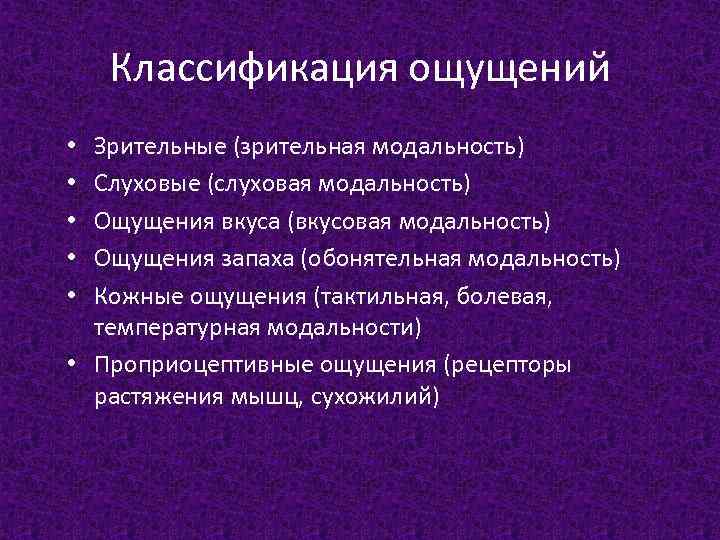 Классификация ощущений

• Зрительные (зрительная модальность)
• Слуховые (слуховая модальность)
• Ощущения вкуса (вкусовая модальность)
• Ощущения запаха (обонятельная модальность)
• Кожные ощущения (тактильная, болевая, температурная модальности)
• Проприоцептивные ощущения (рецепторы растяжения мышц, сухожилий)